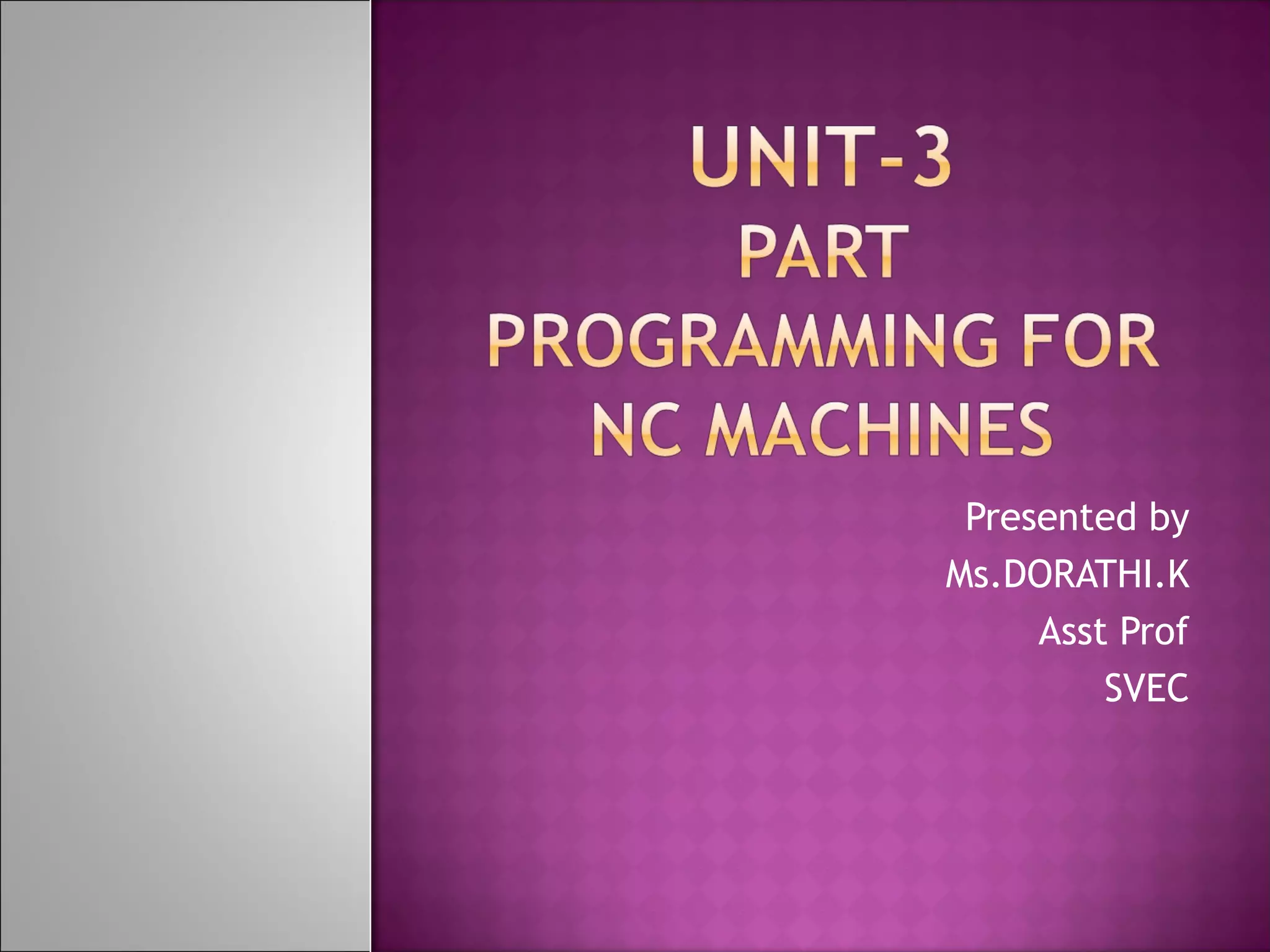 UNIT-3
PART PROGRAMMING FOR NC MACHINES

Presented by
Ms.DORATHI.K
Asst Prof
SVEC